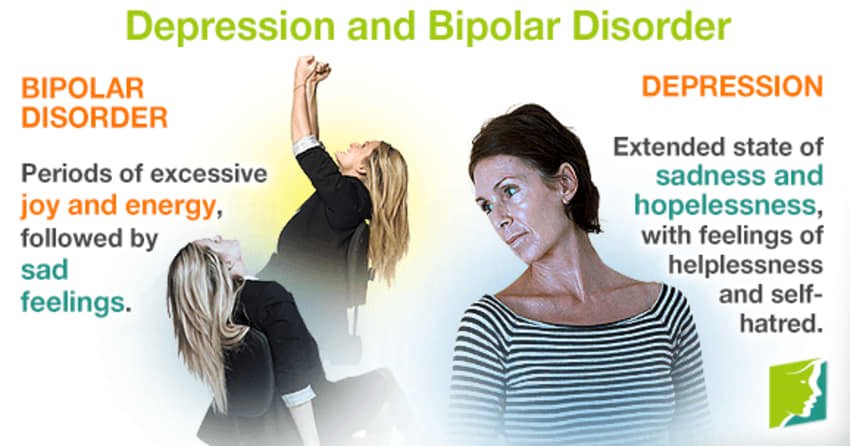 Depression and Bipolar Disorder

BIPOLAR DISORDER

Periods of excessive joy and energy, followed by sad feelings.

DEPRESSION

Extended state of sadness and hopelessness, with feelings of helplessness and self-hatred.